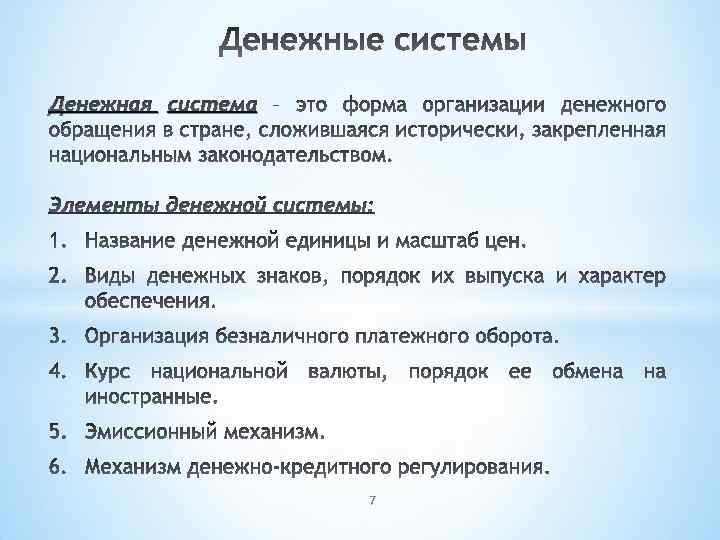 Денежные системы

Денежная система – это форма организации денежного обращения в стране, сложившаяся исторически, закрепленная национальным законодательством.

Элементы денежной системы:

1. Название денежной единицы и масштаб цен.
2. Виды денежных знаков, порядок их выпуска и характер обеспечения.
3. Организация безналичного платежного оборота.
4. Курс национальной валюты, порядок ее обмена на иностранные.
5. Эмиссионный механизм.
6. Механизм денежно-кредитного регулирования.

7